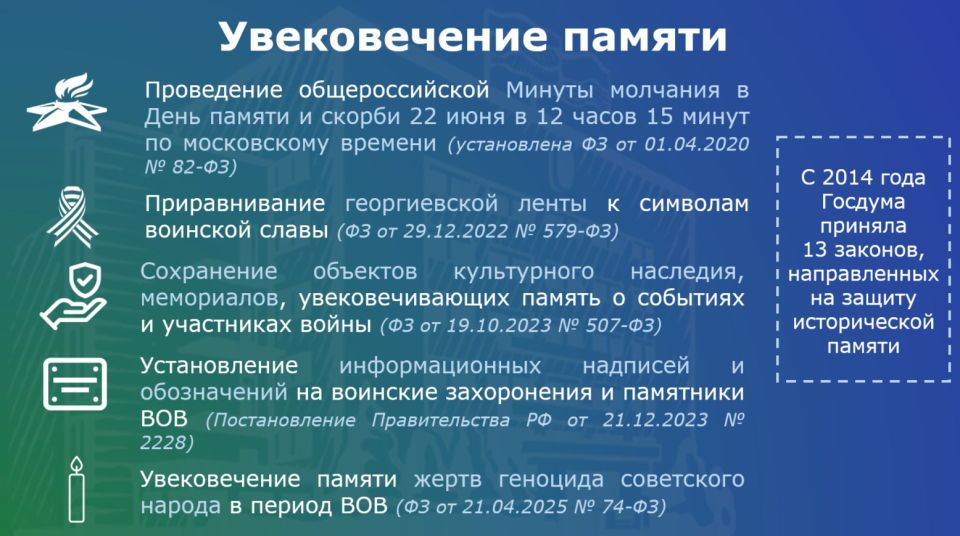 Увековечение памяти

Проведение общероссийской Минуты молчания в День памяти и скорби 22 июня в 12 часов 15 минут по московскому времени (установлена ФЗ от 01.04.2020 № 82-ФЗ)

Приравнивание георгиевской ленты к символам воинской славы (ФЗ от 29.12.2022 № 579-ФЗ)

Сохранение объектов культурного наследия, мемориалов, увековечивающих память о событиях и участниках войны (ФЗ от 19.10.2023 № 507-ФЗ)

Установление информационных надписей и обозначений на воинские захоронения и памятники ВОВ (Постановление Правительства РФ от 21.12.2023 № 2228)

Увековечение памяти жертв геноцида советского народа в период ВОВ (ФЗ от 21.04.2025 № 74-ФЗ)

С 2014 года Госдума приняла 13 законов, направленных на защиту исторической памяти